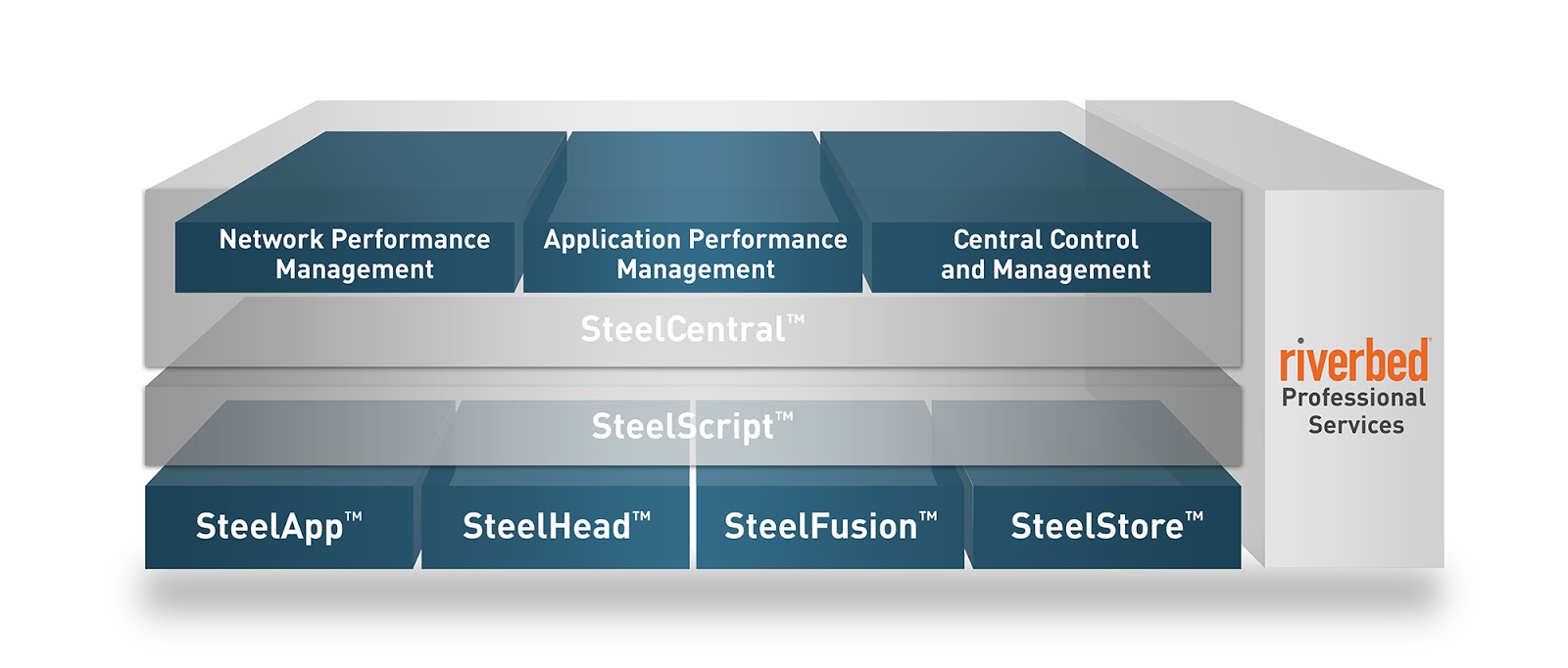 Network Performance Management

Application Performance Management

Central Control and Management

SteelCentral™

SteelScript™

SteelApp™

SteelHead™

SteelFusion™

SteelStore™

riverbed®
Professional Services